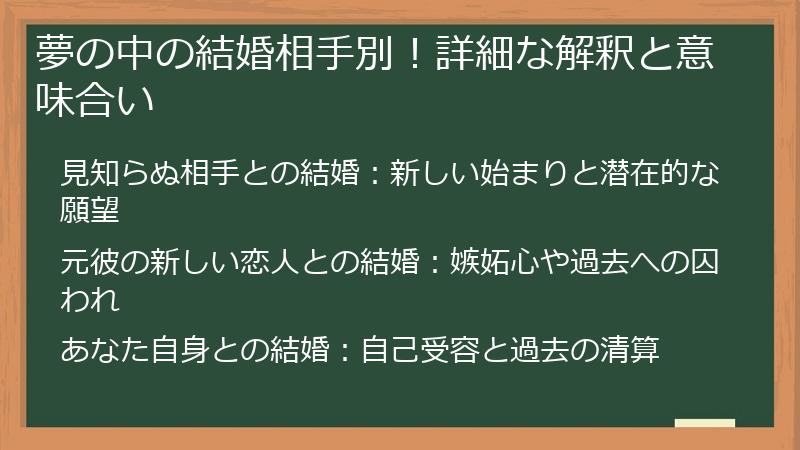 夢の中の結婚相手別！詳細な解釈と意味合い

見知らぬ相手との結婚：新しい始まりと潜在的な願望

元彼の新しい恋人との結婚：嫉妬心や過去への囚われ

あなた自身との結婚：自己受容と過去の清算